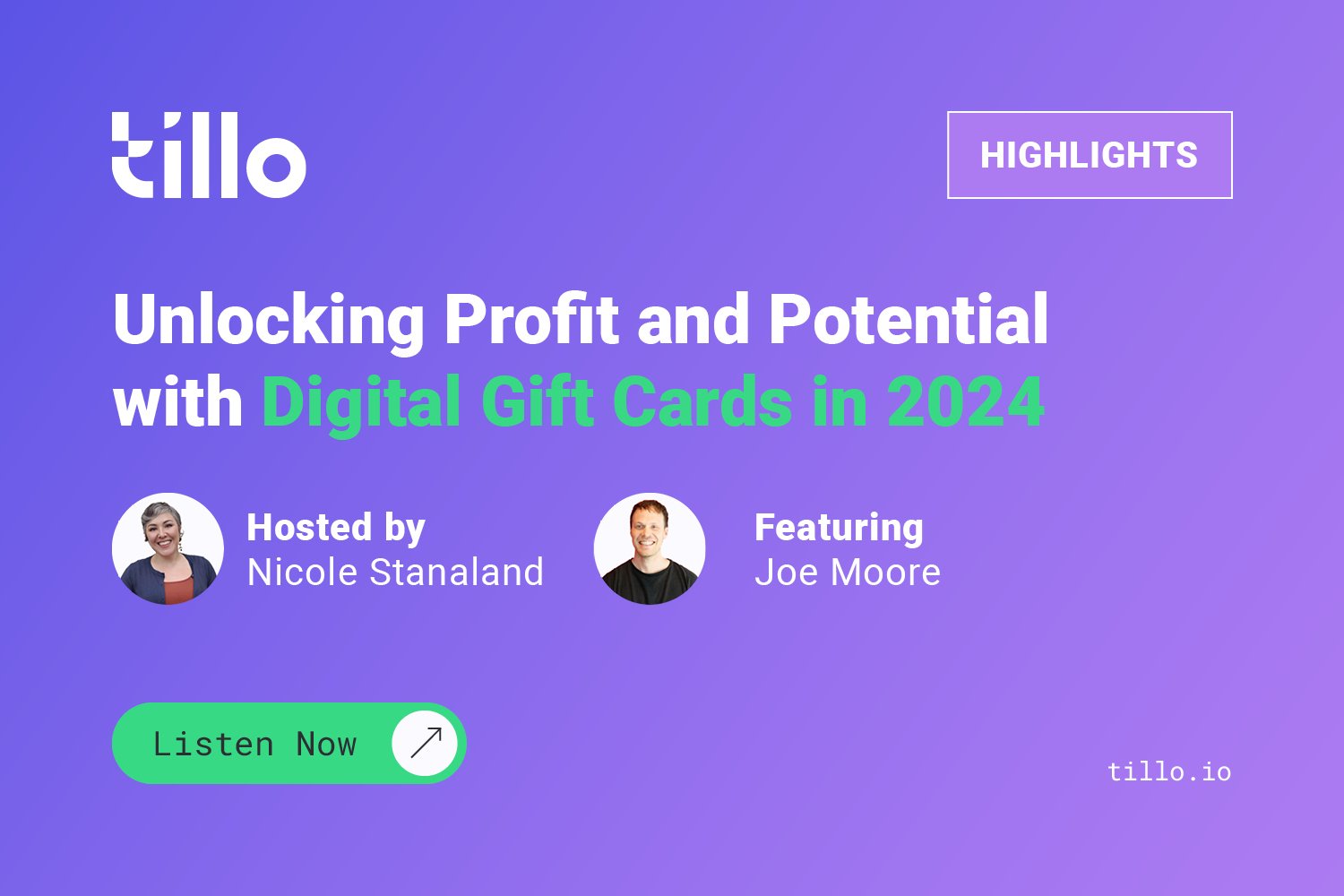 tillo

HIGHLIGHTS

Unlocking Profit and Potential with Digital Gift Cards in 2024

Hosted by
Nicole Stanaland

Featuring
Joe Moore

Listen Now

tillo.io